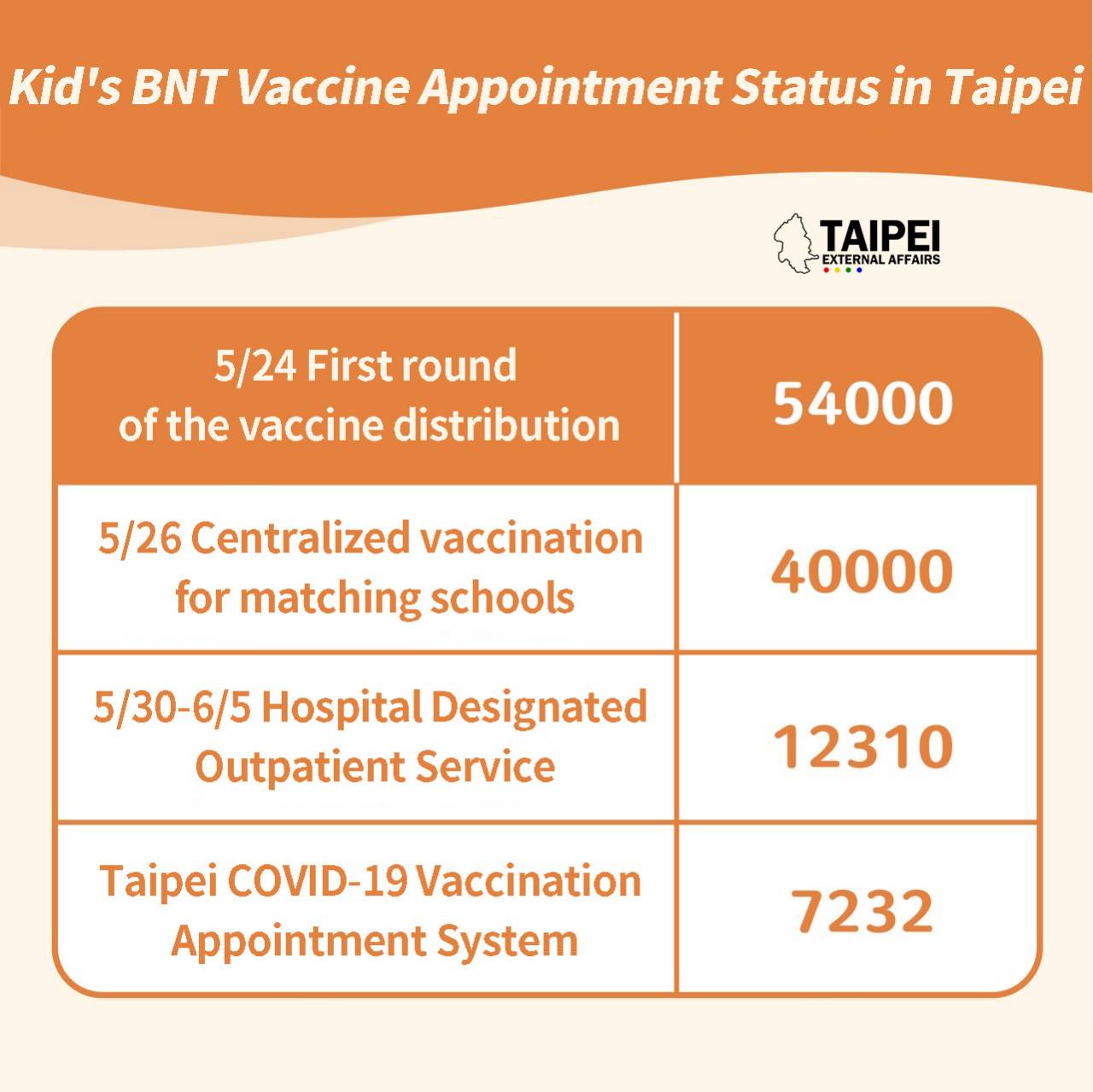 Kid's BNT Vaccine Appointment Status in Taipei

TAIPEI
EXTERNAL AFFAIRS

| 5/24 First round of the vaccine distribution | 54000 |
|---|---|
| 5/26 Centralized vaccination for matching schools | 40000 |
| 5/30-6/5 Hospital Designated Outpatient Service | 12310 |
| Taipei COVID-19 Vaccination Appointment System | 7232 |